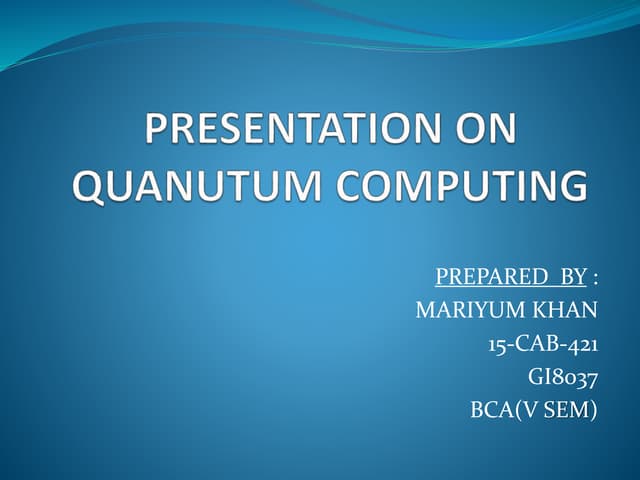 PRESENTATION ON QUANUTUM COMPUTING

PREPARED BY :
MARIYUM KHAN
15-CAB-421
GI8037
BCA(V SEM)